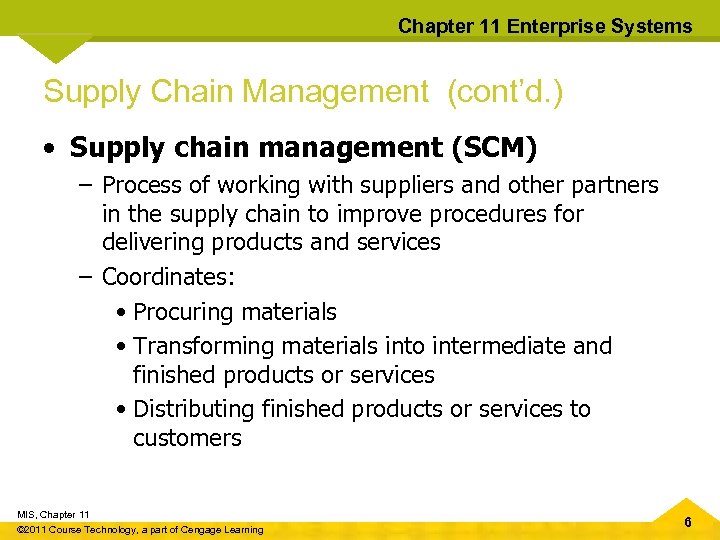 Chapter 11 Enterprise Systems

Supply Chain Management (cont'd.)

• Supply chain management (SCM)
 – Process of working with suppliers and other partners in the supply chain to improve procedures for delivering products and services
 – Coordinates:
  • Procuring materials
  • Transforming materials into intermediate and finished products or services
  • Distributing finished products or services to customers

MIS, Chapter 11
©2011 Course Technology, a part of Cengage Learning

6